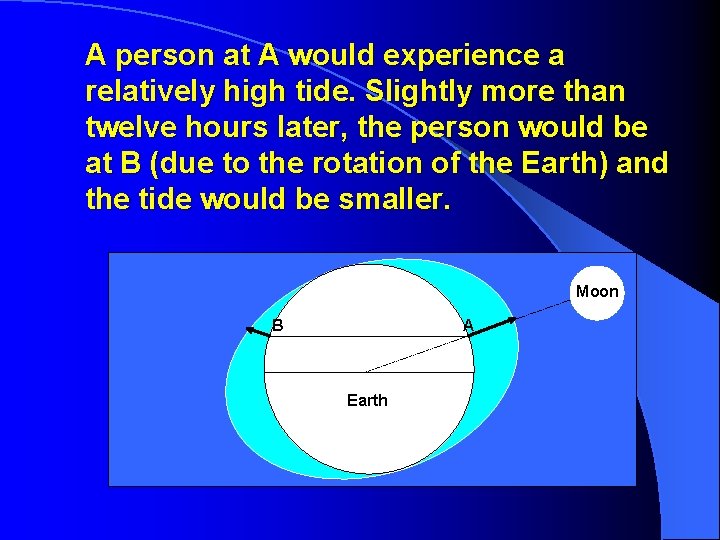 A person at A would experience a relatively high tide. Slightly more than twelve hours later, the person would be at B (due to the rotation of the Earth) and the tide would be smaller.

Moon

B

A

Earth